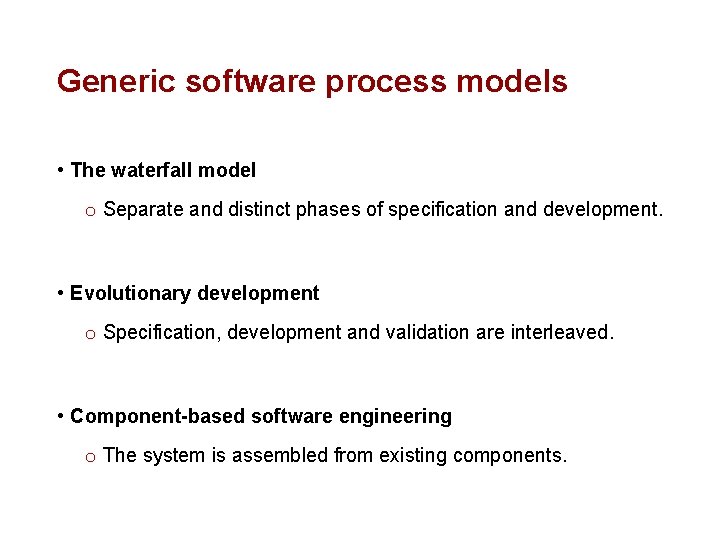 Generic software process models

• The waterfall model

o Separate and distinct phases of specification and development.

• Evolutionary development

o Specification, development and validation are interleaved.

• Component-based software engineering

o The system is assembled from existing components.